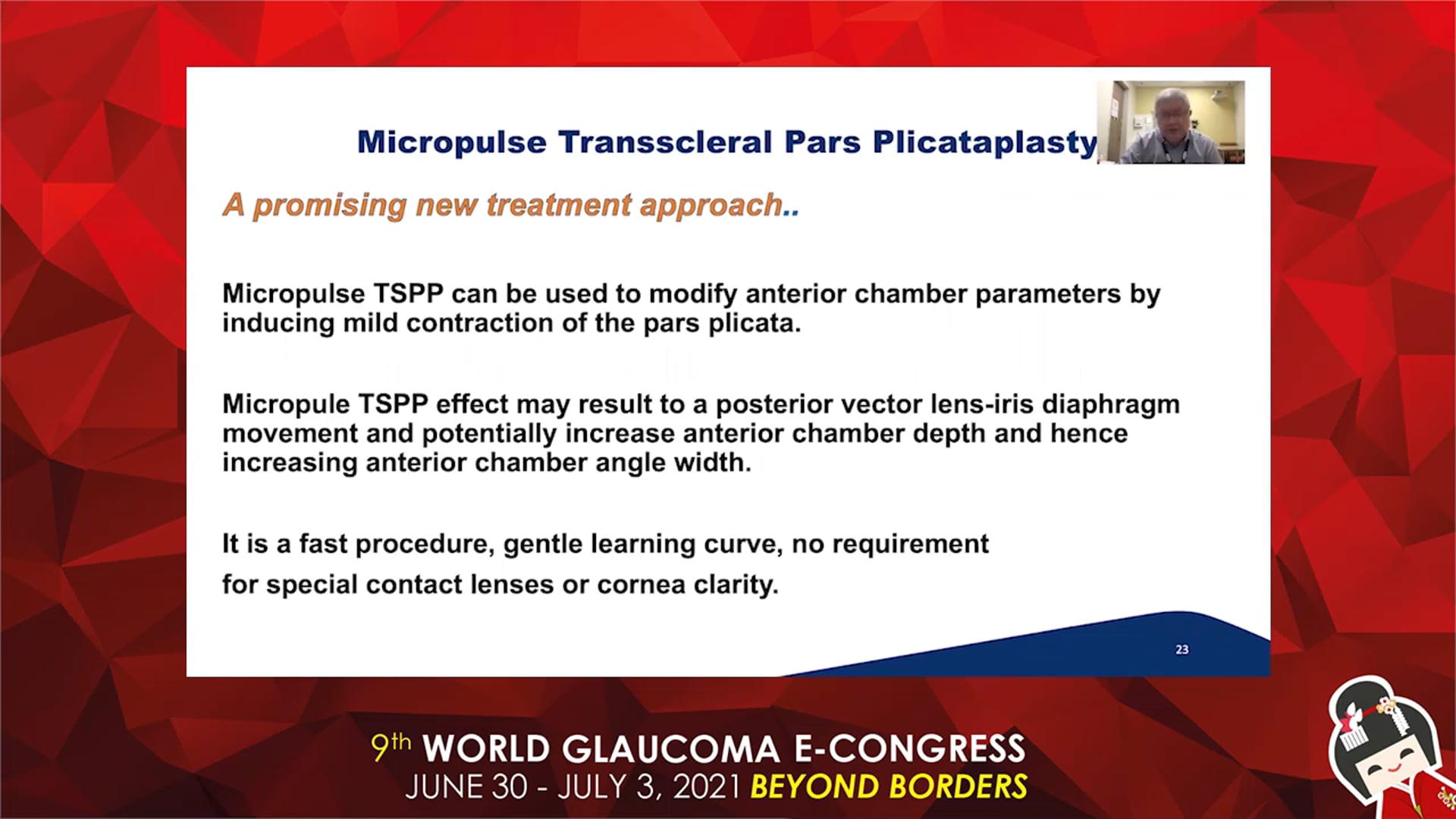 Micropulse Transscleral Pars Plicataplasty

A promising new treatment approach..

Micropulse TSPP can be used to modify anterior chamber parameters by inducing mild contraction of the pars plicata.

Micropule TSPP effect may result to a posterior vector lens-iris diaphragm movement and potentially increase anterior chamber depth and hence increasing anterior chamber angle width.

It is a fast procedure, gentle learning curve, no requirement for special contact lenses or cornea clarity.

23

9th WORLD GLAUCOMA E-CONGRESS
JUNE 30 - JULY 3, 2021 BEYOND BORDERS